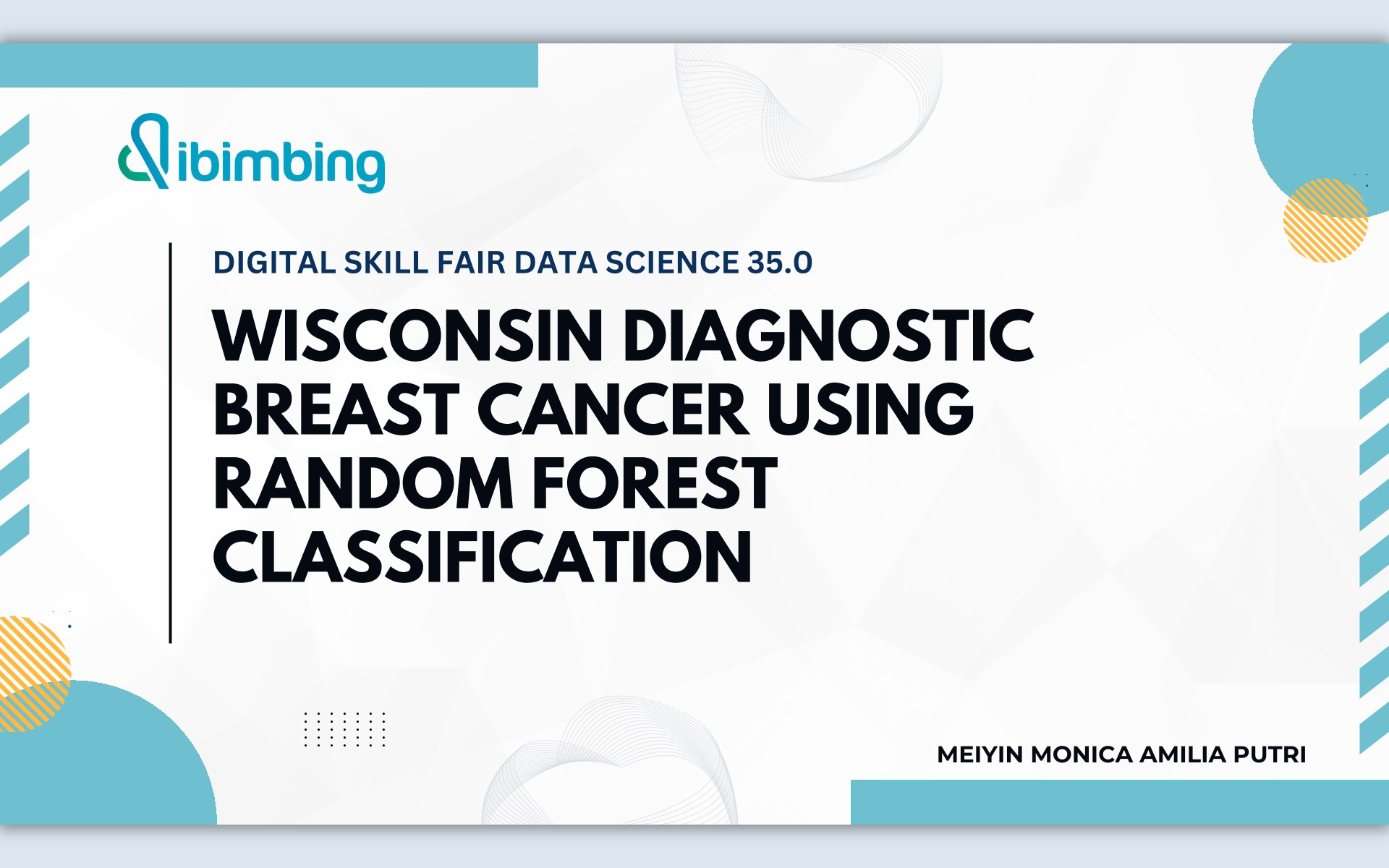 ibimbing

DIGITAL SKILL FAIR DATA SCIENCE 35.0

WISCONSIN DIAGNOSTIC BREAST CANCER USING RANDOM FOREST CLASSIFICATION

MEIYIN MONICA AMILIA PUTRI